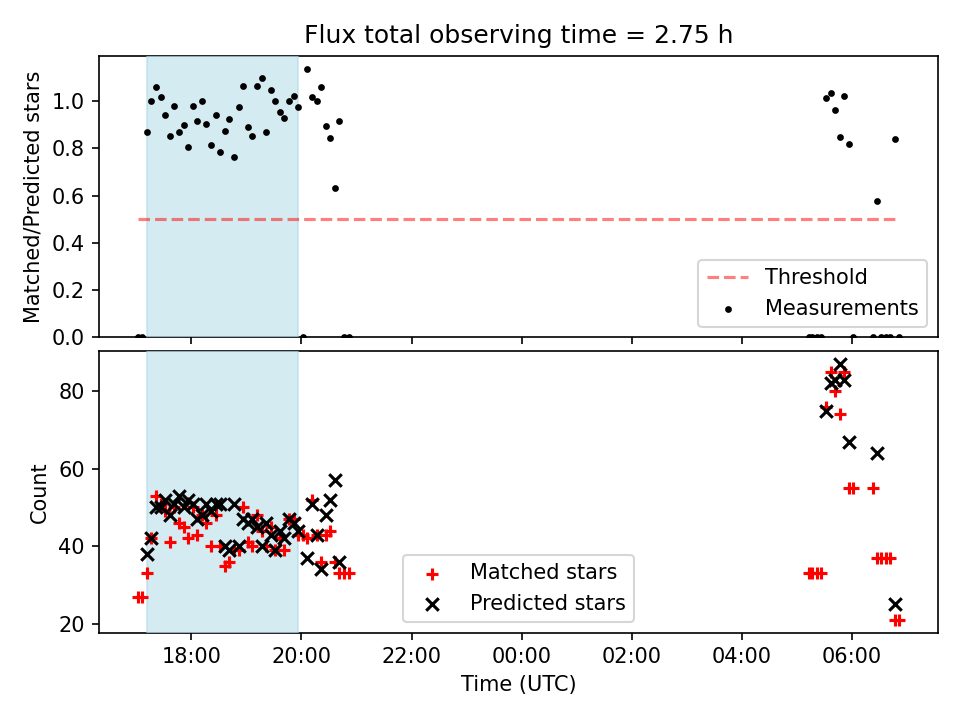 Flux total observing time = 2.75 h

Matched/Predicted stars

1.0
0.8
0.6
0.4
0.2
0.0

Threshold
Measurements

Count

80
60
40
20

Matched stars
Predicted stars

18:00
20:00
22:00
00:00
02:00
04:00
06:00

Time (UTC)